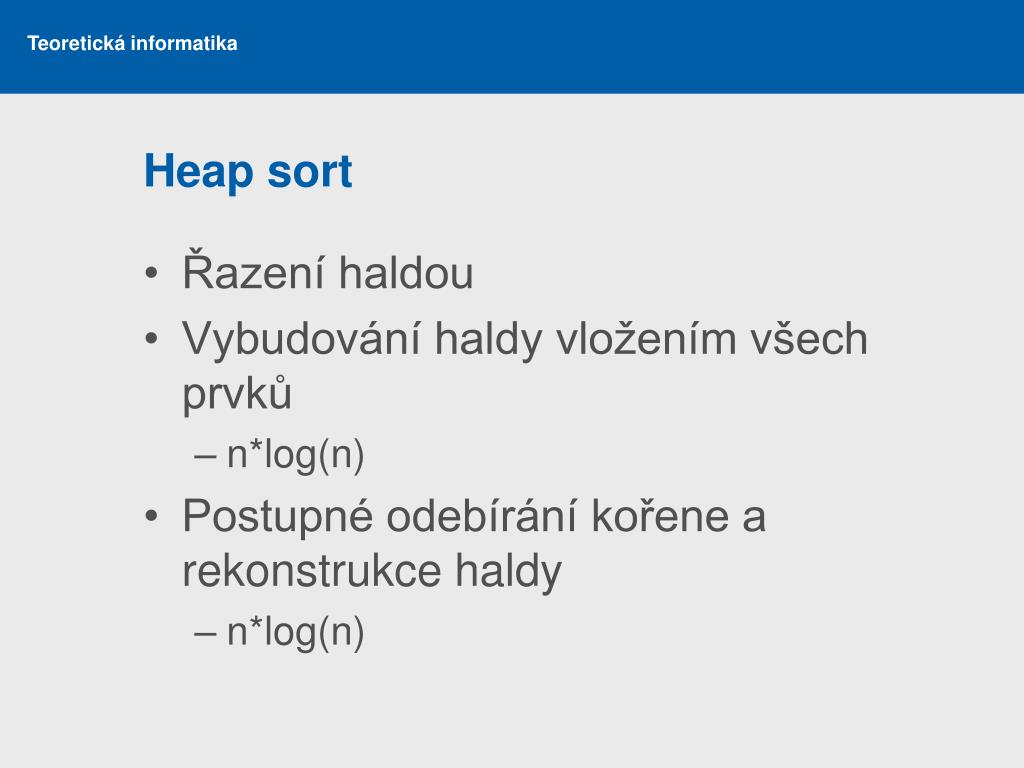 Teoretická informatika

Heap sort

• Řazení haldou
• Vybudování haldy vložením všech prvků
– n*log(n)
• Postupné odebírání kořene a rekonstrukce haldy
– n*log(n)